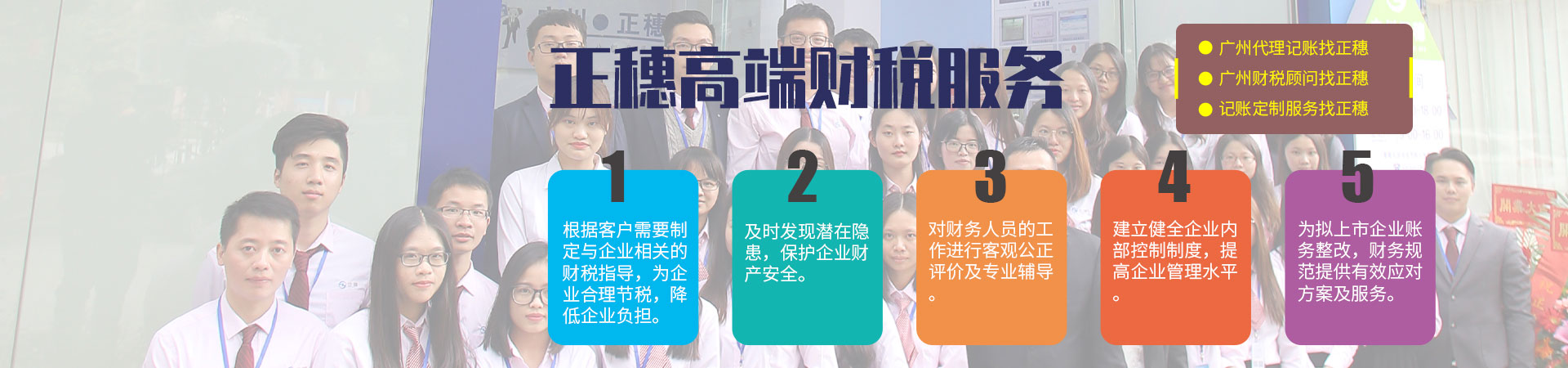 正穗高端财税服务

广州代理记账找正穗
广州财税顾问找正穗
记账定制服务找正穗

1
根据客户需要制定与企业相关的财税指导，为企业合理节税，降低企业负担。

2
及时发现潜在隐患，保护企业财产安全。

3
对财务人员的工作进行客观公正评价及专业辅导。

4
建立健全企业内部控制制度，提高企业管理水平。

5
为拟上市企业账务整改，财务规范提供有效应对方案及服务。